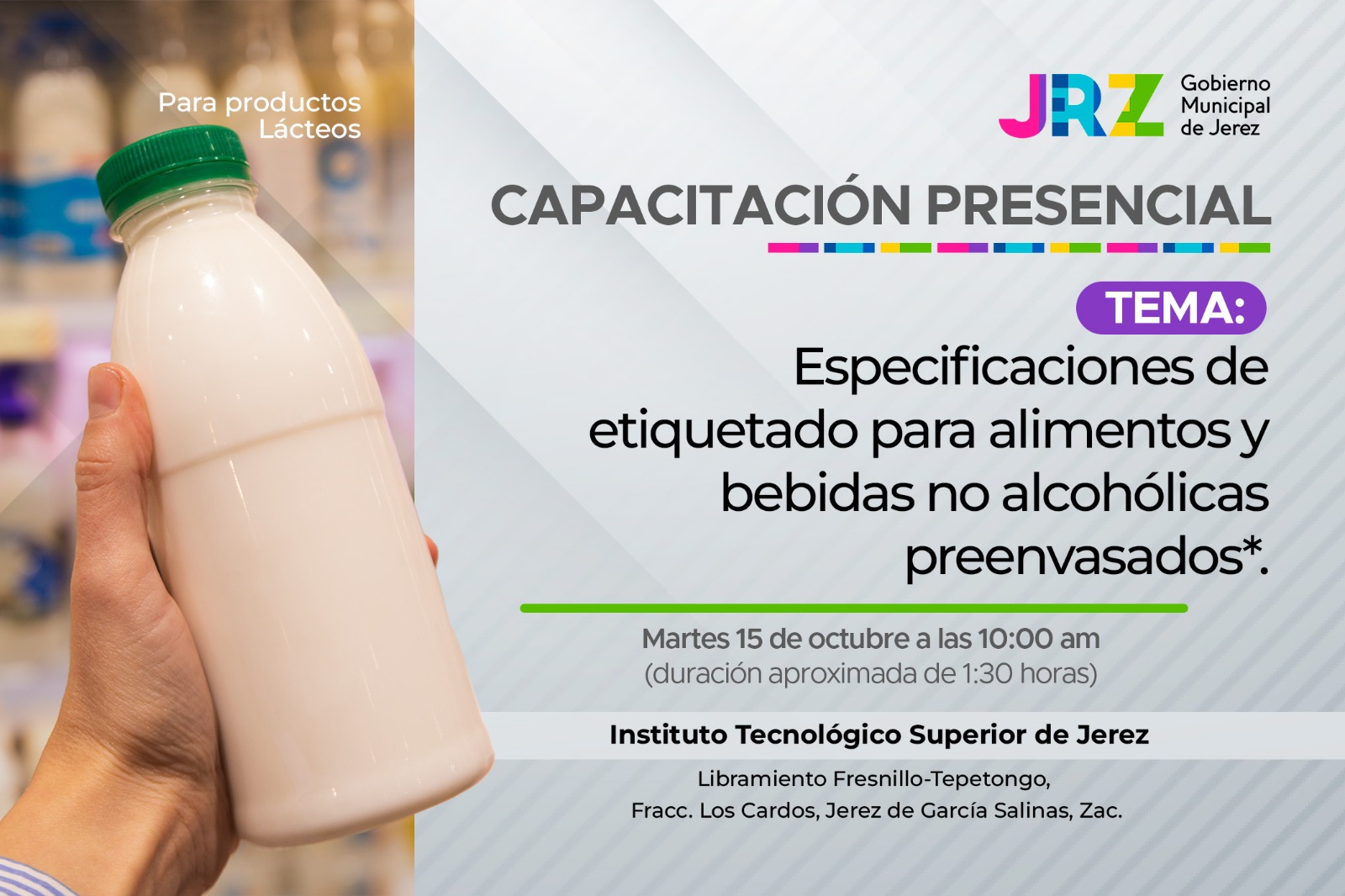 Para productos Lácteos

JRZ Gobierno Municipal de Jerez

CAPACITACIÓN PRESENCIAL

TEMA:
Especificaciones de etiquetado para alimentos y bebidas no alcohólicas preenvasados*.

Martes 15 de octubre a las 10:00 am
(duración aproximada de 1:30 horas)

Instituto Tecnológico Superior de Jerez

Libramiento Fresnillo-Tepetongo,
Fracc. Los Cardos, Jerez de García Salinas, Zac.